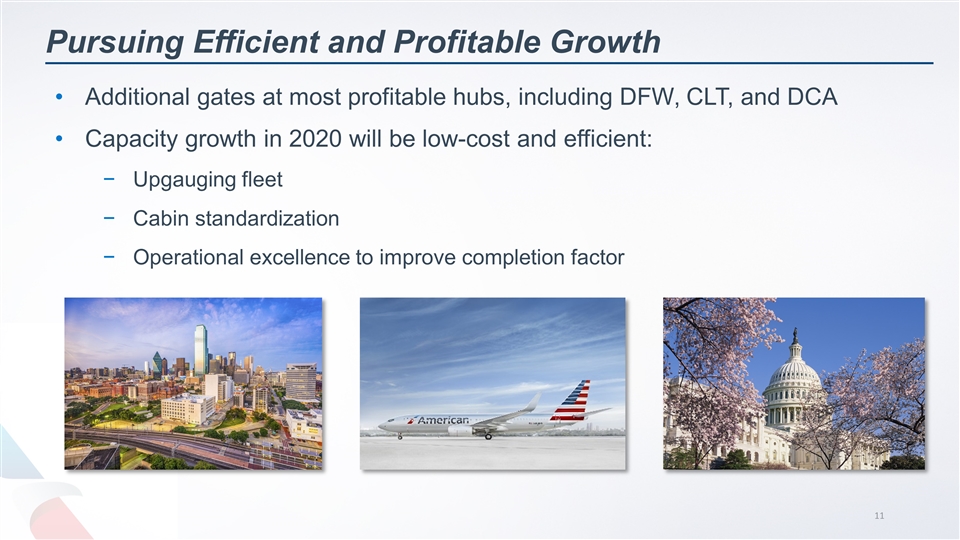 Pursuing Efficient and Profitable Growth

• Additional gates at most profitable hubs, including DFW, CLT, and DCA

• Capacity growth in 2020 will be low-cost and efficient:

− Upgauging fleet

− Cabin standardization

− Operational excellence to improve completion factor

American

11